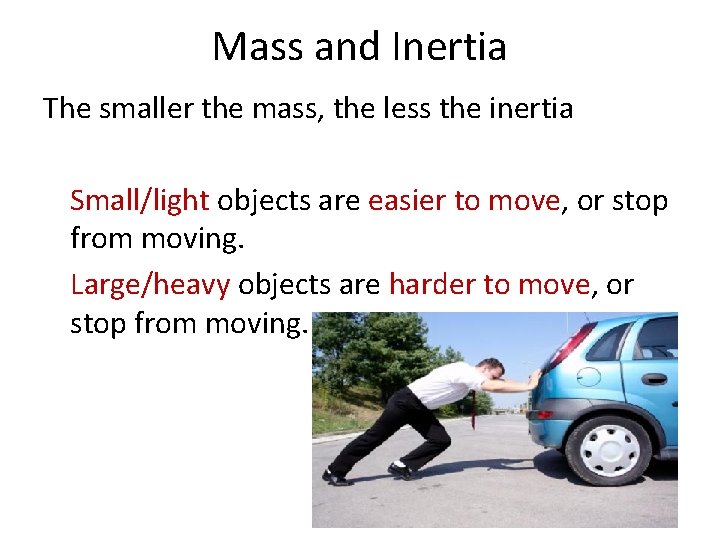 Mass and Inertia

The smaller the mass, the less the inertia

Small/light objects are easier to move, or stop from moving.

Large/heavy objects are harder to move, or stop from moving.